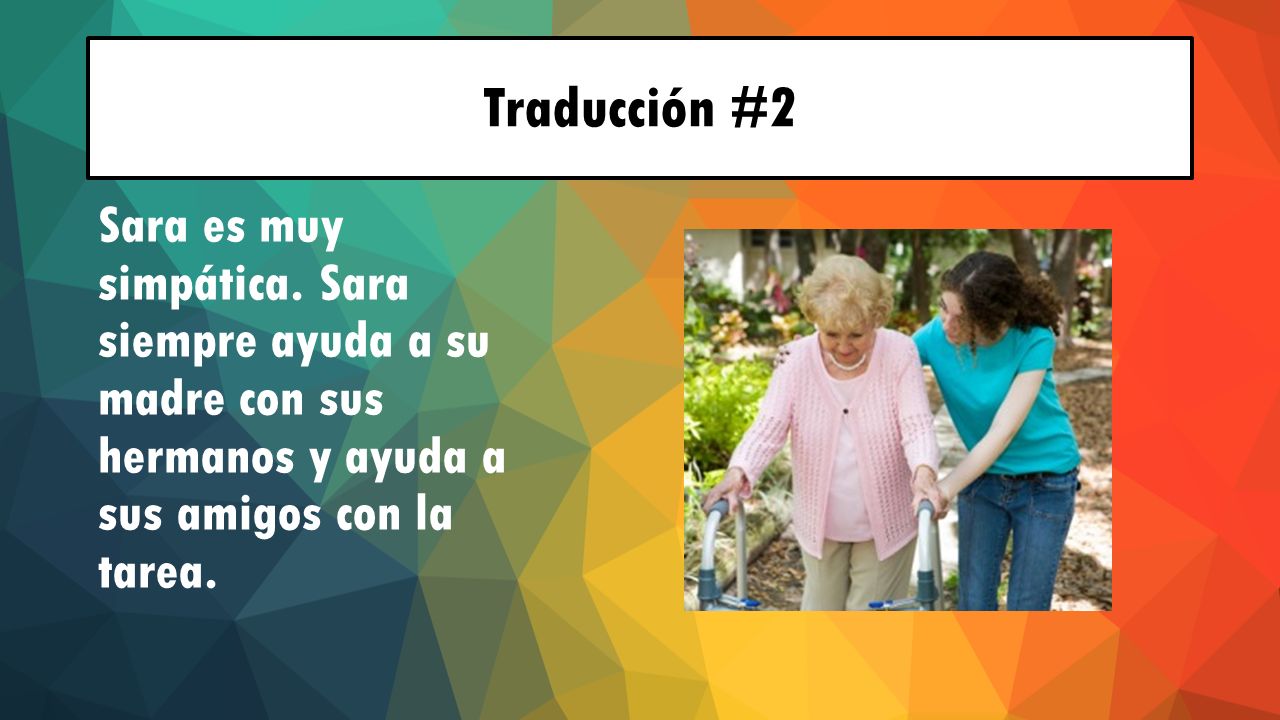 Traducción #2

Sara es muy simpática. Sara siempre ayuda a su madre con sus hermanos y ayuda a sus amigos con la tarea.